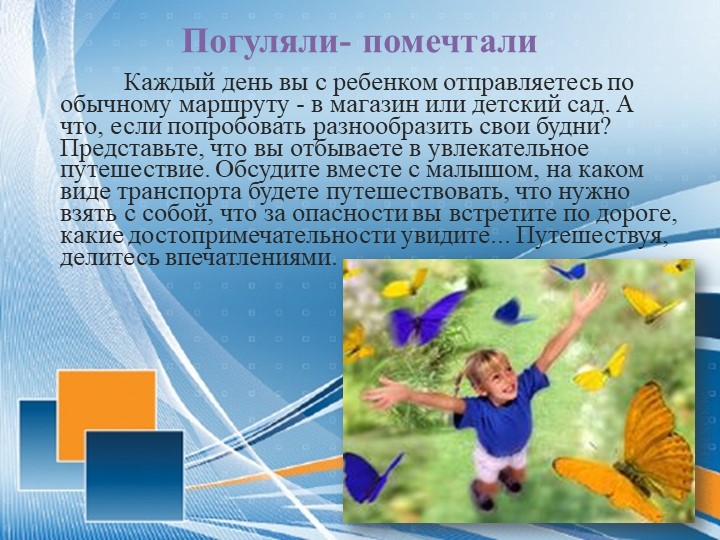 Погуляли- помечтали

Каждый день вы с ребенком отправляетесь по обычному маршруту - в магазин или детский сад. А что, если попробовать разнообразить свои будни? Представьте, что вы отбываете в увлекательное путешествие. Обсудите вместе с малышом, на каком виде транспорта будете путешествовать, что нужно взять с собой, что за опасности вы встретите по дороге, какие достопримечательности увидите... Путешествуя, делитесь впечатлениями.